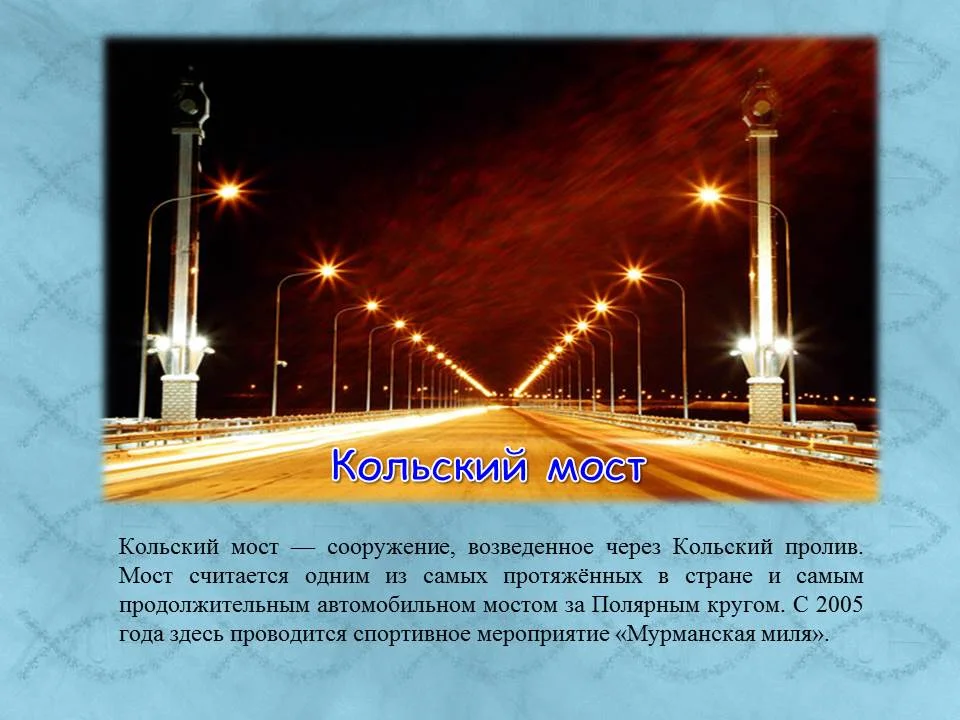 Кольский мост

Кольский мост — сооружение, возведенное через Кольский пролив. Мост считается одним из самых протяжённых в стране и самым продолжительным автомобильном мостом за Полярным кругом. С 2005 года здесь проводится спортивное мероприятие «Мурманская миля».